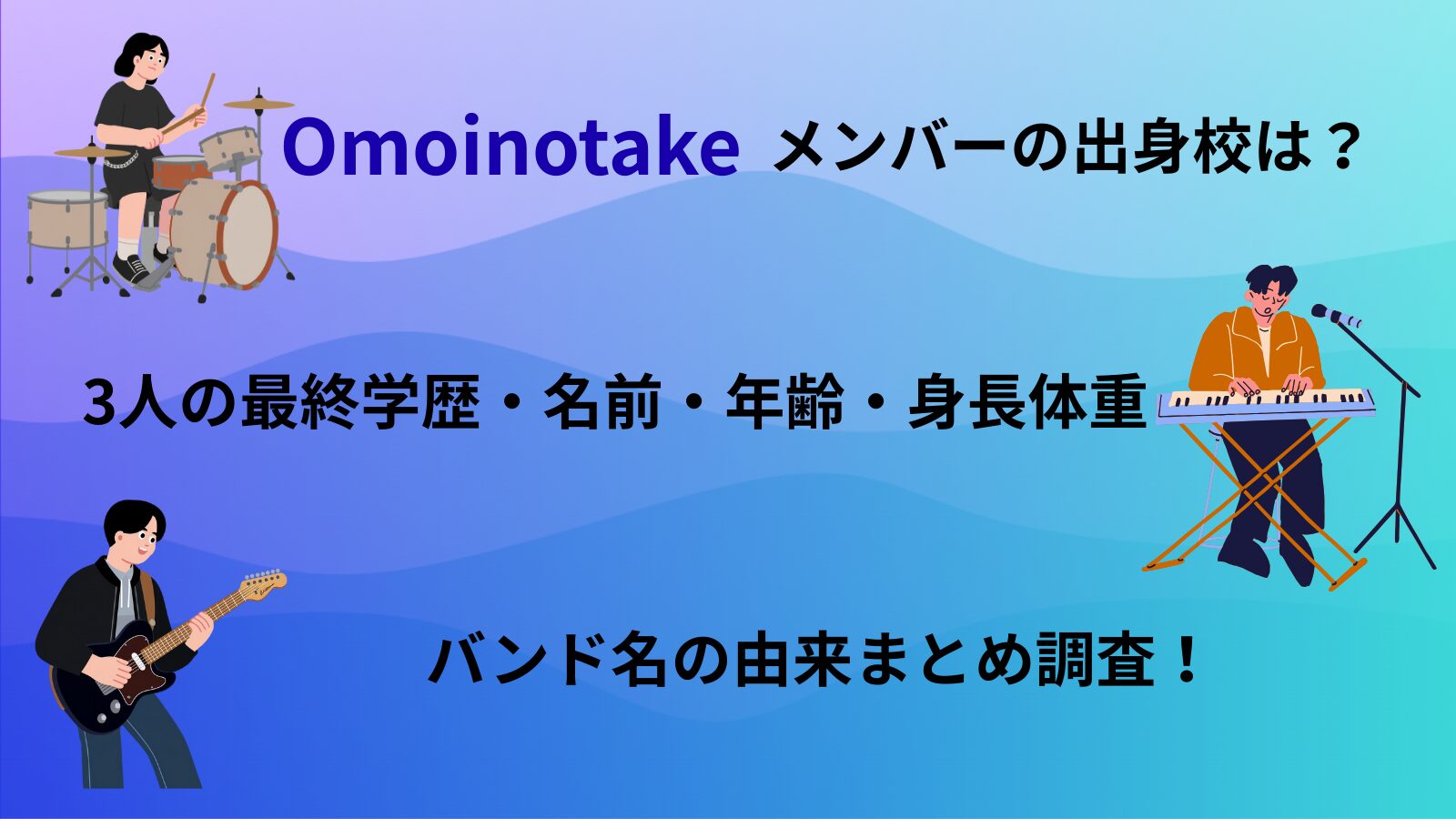 Omoinotake メンバーの出身校は？

3人の最終学歴・名前・年齢・身長体重

バンド名の由来まとめ調査！